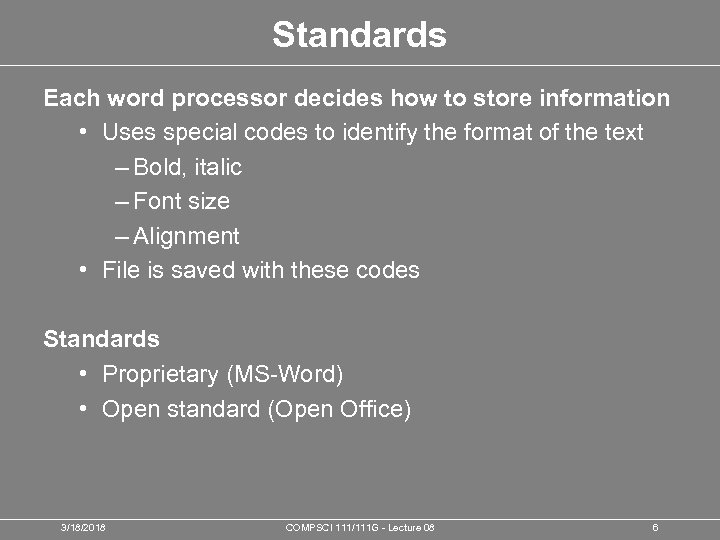 Standards

Each word processor decides how to store information

• Uses special codes to identify the format of the text
– Bold, italic
– Font size
– Alignment
• File is saved with these codes

Standards

• Proprietary (MS-Word)
• Open standard (Open Office)

3/18/2018 COMPSCI 111/111G - Lecture 08 6